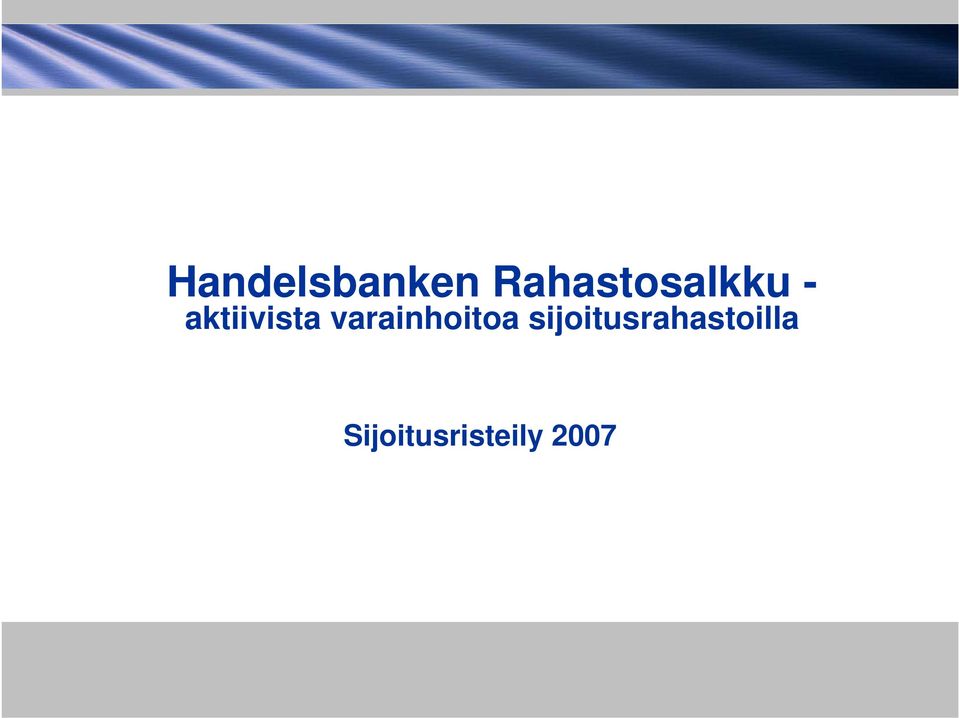 Handelsbanken Rahastosalkku - aktiivista varainhoitoa sijoitusrahastoilla

Sijoitusristeily 2007